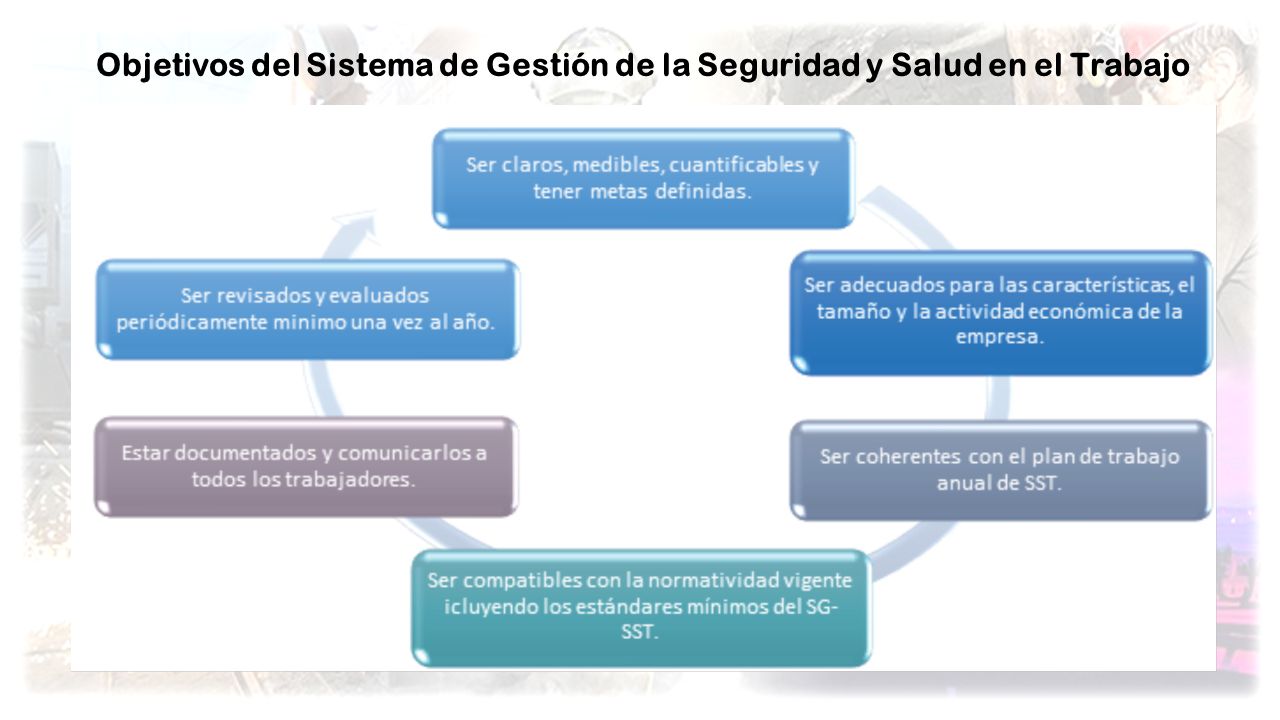 Objetivos del Sistema de Gestión de la Seguridad y Salud en el Trabajo

Ser claros, medibles, cuantificables y tener metas definidas.

Ser adecuados para las características, el tamaño y la actividad económica de la empresa.

Ser coherentes con el plan de trabajo anual de SST.

Ser compatibles con la normatividad vigente icluyendo los estándares mínimos del SG-SST.

Estar documentados y comunicarlos a todos los trabajadores.

Ser revisados y evaluados periódicamente minimo una vez al año.